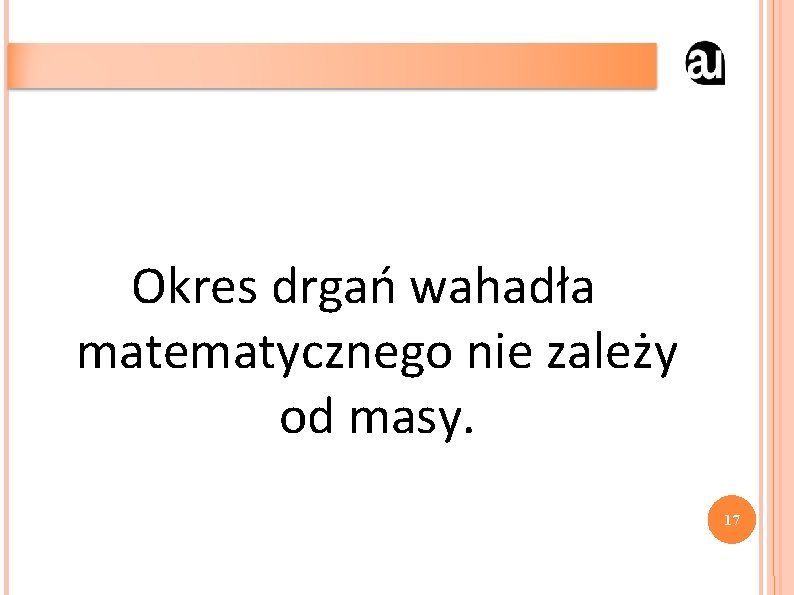 au

Okres drgań wahadła matematycznego nie zależy od masy.

17